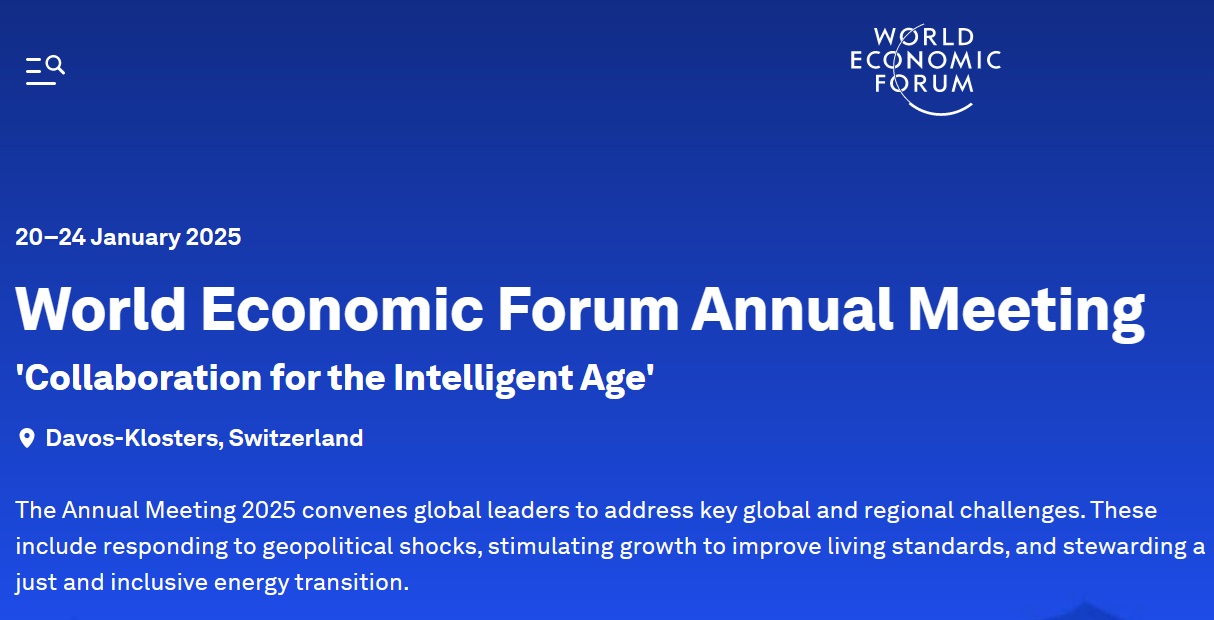 WORLD ECONOMIC FORUM

20–24 January 2025

World Economic Forum Annual Meeting

'Collaboration for the Intelligent Age'

Davos-Klosters, Switzerland

The Annual Meeting 2025 convenes global leaders to address key global and regional challenges. These include responding to geopolitical shocks, stimulating growth to improve living standards, and stewarding a just and inclusive energy transition.